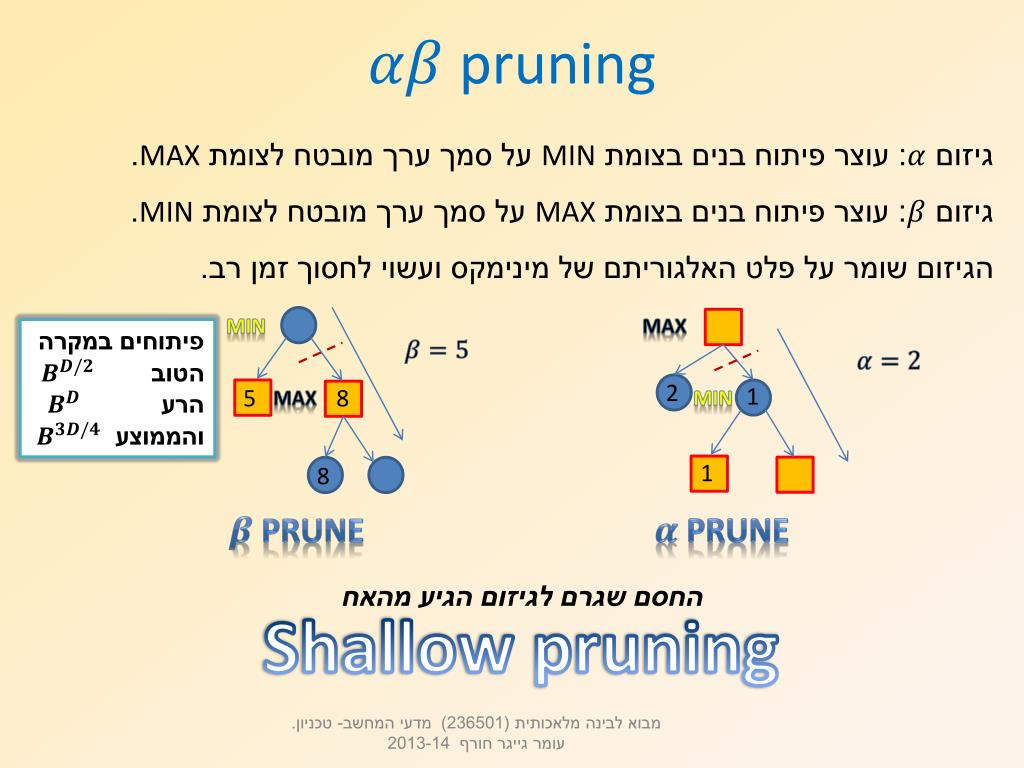 $\alpha\beta$ pruning

גיזום $\alpha$: עוצר פיתוח בנים בצומת MIN על סמך ערך מובטח לצומת MAX.

גיזום $\beta$: עוצר פיתוח בנים בצומת MAX על סמך ערך מובטח לצומת MIN.

הגיזום שומר על פלט האלגוריתם של מינימקס ועשוי לחסוך זמן רב.

פיתוחים במקרה
הטוב $B^{D/2}$
הרע $B^{D}$
והממוצע $B^{3D/4}$

MIN
$\beta = 5$
5 MAX 8
8
$\beta$ PRUNE

MAX
$\alpha = 2$
2 MIN 1
1
$\alpha$ PRUNE

החסם שגרם לגיזום הגיע מהאח

Shallow pruning

מבוא לבינה מלאכותית (236501) מדעי המחשב- טכניון.
עומר גייגר חורף 2013-14